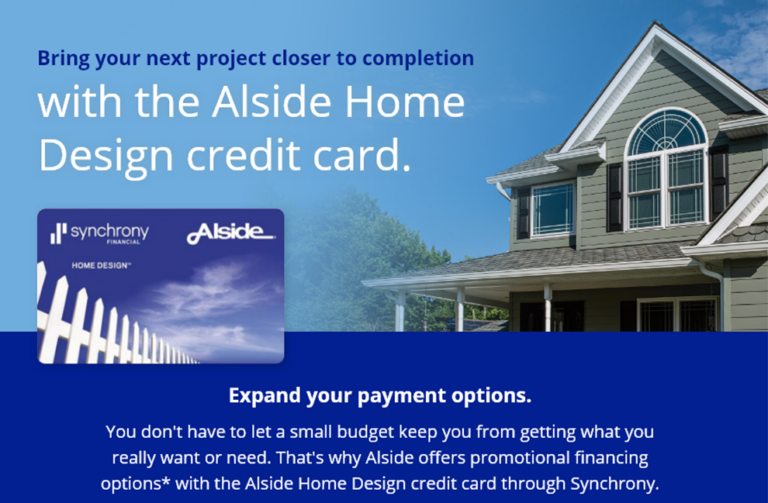 Bring your next project closer to completion
with the Alside Home Design credit card.

synchrony FINANCIAL
Alside
HOME DESIGN™

Expand your payment options.

You don't have to let a small budget keep you from getting what you really want or need. That's why Alside offers promotional financing options* with the Alside Home Design credit card through Synchrony.